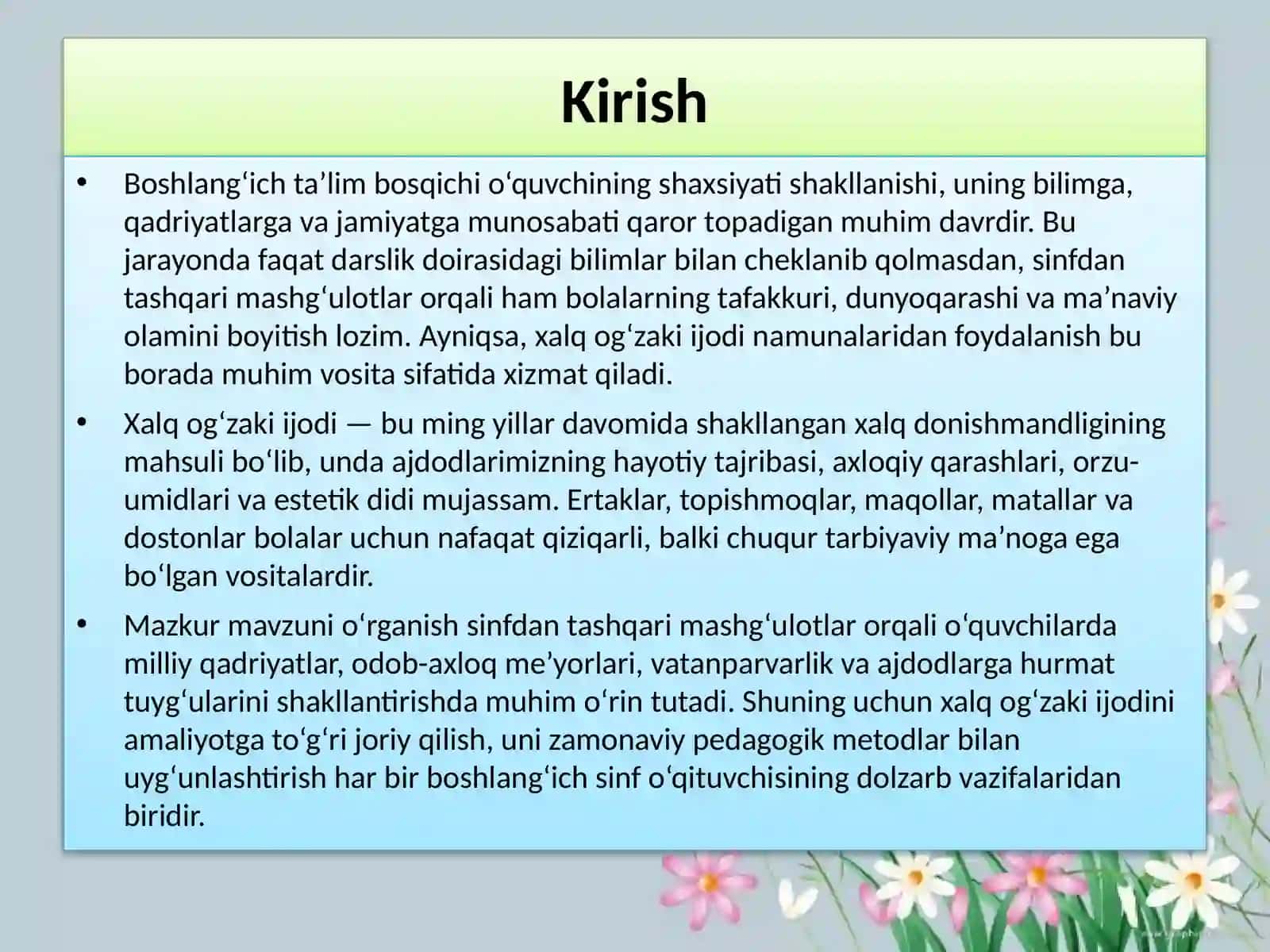 Kirish

• Boshlang‘ich ta’lim bosqichi o‘quvchining shaxsiyati shakllanishi, uning bilimga, qadriyatlarga va jamiyatga munosabati qaror topadigan muhim davrdir. Bu jarayonda faqat darslik doirasidagi bilimlar bilan cheklanib qolmasdan, sinfdan tashqari mashg‘ulotlar orqali ham bolalarning tafakkuri, dunyoqarashi va ma’naviy olamini boyitish lozim. Ayniqsa, xalq og‘zaki ijodi namunalaridan foydalanish bu borada muhim vosita sifatida xizmat qiladi.

• Xalq og‘zaki ijodi — bu ming yillar davomida shakllangan xalq donishmandligining mahsuli bo‘lib, unda ajdodlarimizning hayotiy tajribasi, axloqiy qarashlari, orzu-umidlari va estetik didi mujassam. Ertaklar, topishmoqlar, maqollar, matallar va dostonlar bolalar uchun nafaqat qiziqarli, balki chuqur tarbiyaviy ma’noga ega bo‘lgan vositalardir.

• Mazkur mavzuni o‘rganish sinfdan tashqari mashg‘ulotlar orqali o‘quvchilarda milliy qadriyatlar, odob-axloq me’yorlari, vatanparvarlik va ajdodlarga hurmat tuyg‘ularini shakllantirishda muhim o‘rin tutadi. Shuning uchun xalq og‘zaki ijodini amaliyotga to‘g‘ri joriy qilish, uni zamonaviy pedagogik metodlar bilan uyg‘unlashtirish har bir boshlang‘ich sinf o‘qituvchisining dolzarb vazifalaridan biridir.